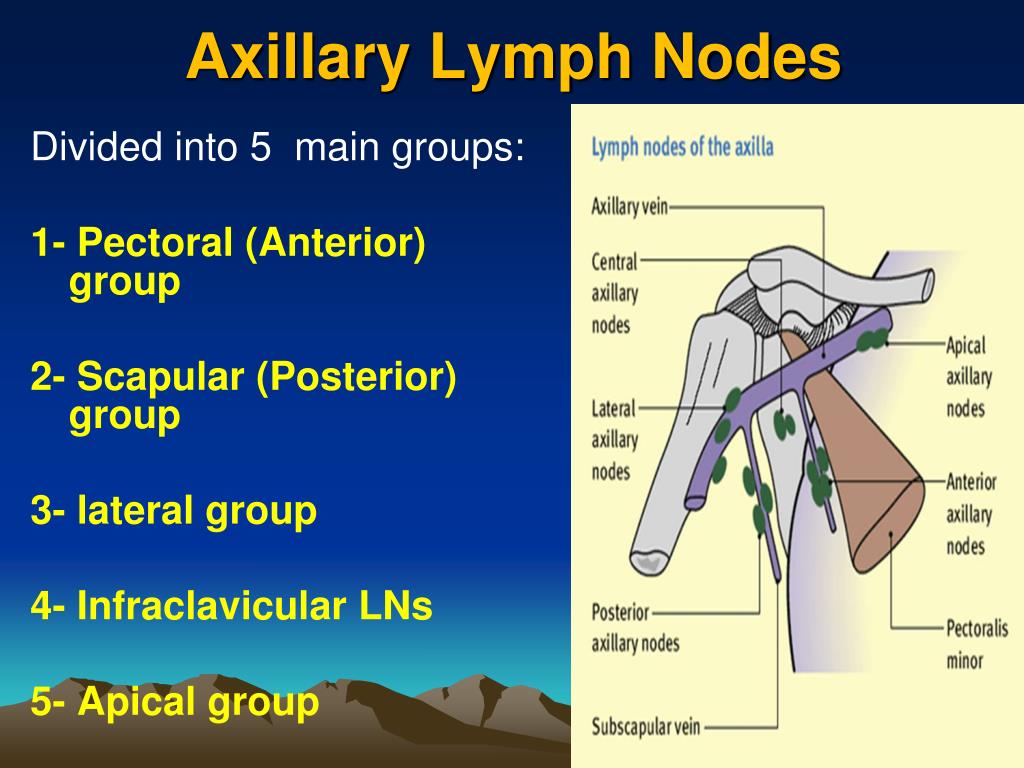 Axillary Lymph Nodes

Divided into 5 main groups:

1- Pectoral (Anterior) group

2- Scapular (Posterior) group

3- lateral group

4- Infraclavicular LNs

5- Apical group

Lymph nodes of the axilla

Axillary vein

Central axillary nodes

Lateral axillary nodes

Posterior axillary nodes

Subscapular vein

Apical axillary nodes

Anterior axillary nodes

Pectoralis minor